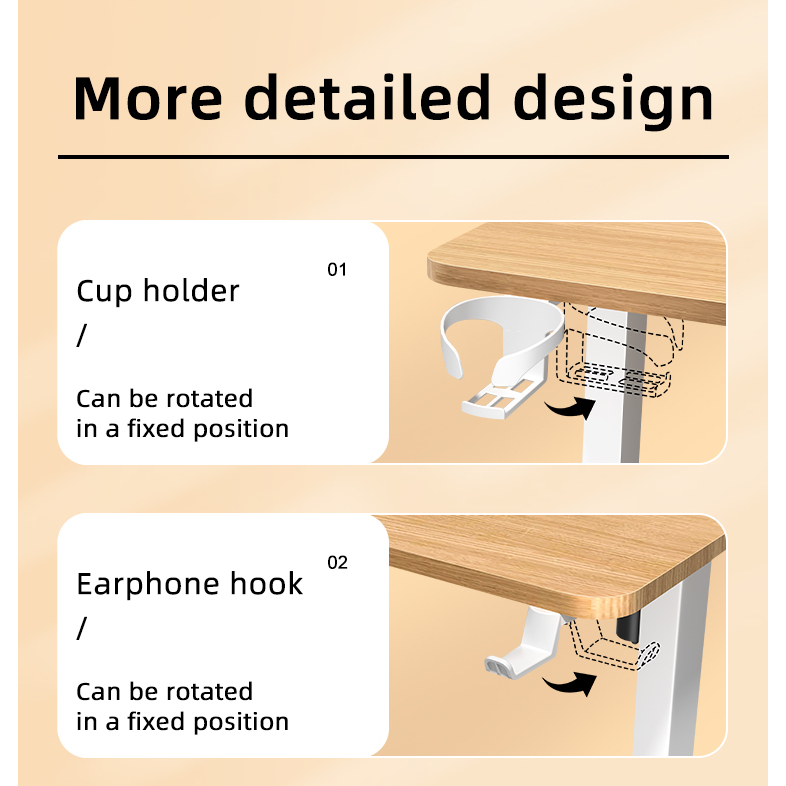 More detailed design

01

Cup holder

/

Can be rotated in a fixed position

02

Earphone hook

/

Can be rotated in a fixed position